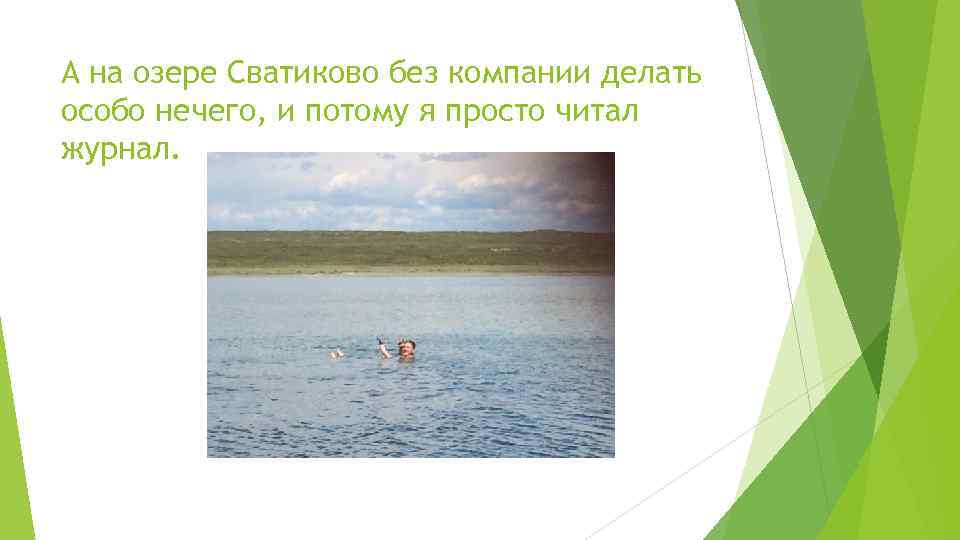 А на озере Сватиково без компании делать особо нечего, и потому я просто читал журнал.